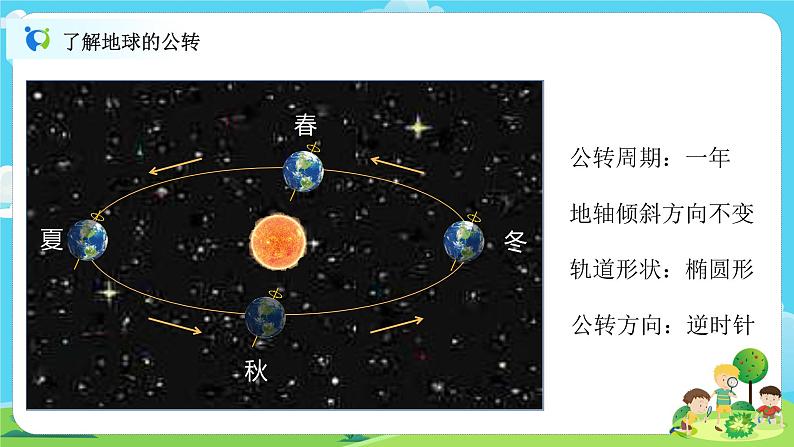 了解地球的公转

春

夏

冬

秋

公转周期：一年

地轴倾斜方向不变

轨道形状：椭圆形

公转方向：逆时针